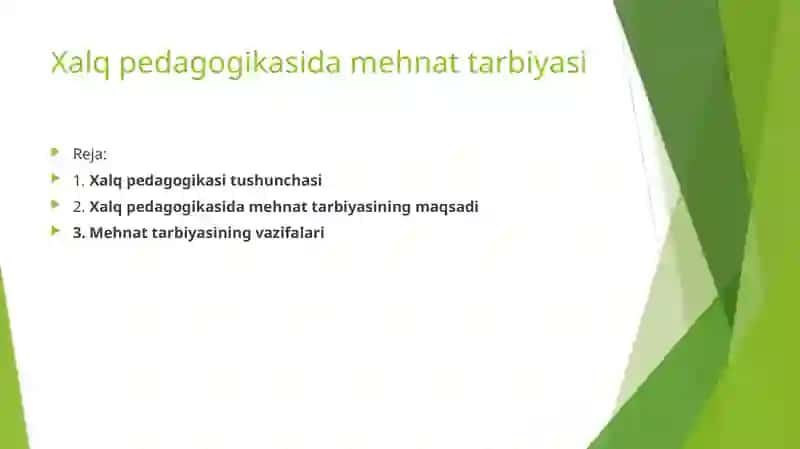 Xalq pedagogikasida mehnat tarbiyasi

Reja:

1. Xalq pedagogikasi tushunchasi

2. Xalq pedagogikasida mehnat tarbiyasining maqsadi

3. Mehnat tarbiyasining vazifalari